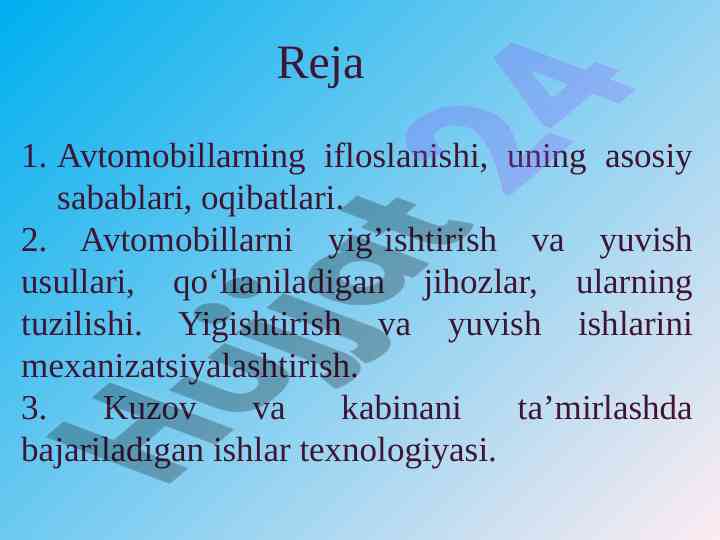 Reja

1. Avtomobillarning ifloslanishi, uning asosiy sabablari, oqibatlari.
2. Avtomobillarni yig’ishtirish va yuvish usullari, qo‘llaniladigan jihozlar, ularning tuzilishi. Yigishtirish va yuvish ishlarini mexanizatsiyalashtirish.
3. Kuzov va kabinani ta’mirlashda bajariladigan ishlar texnologiyasi.

Hujjat24